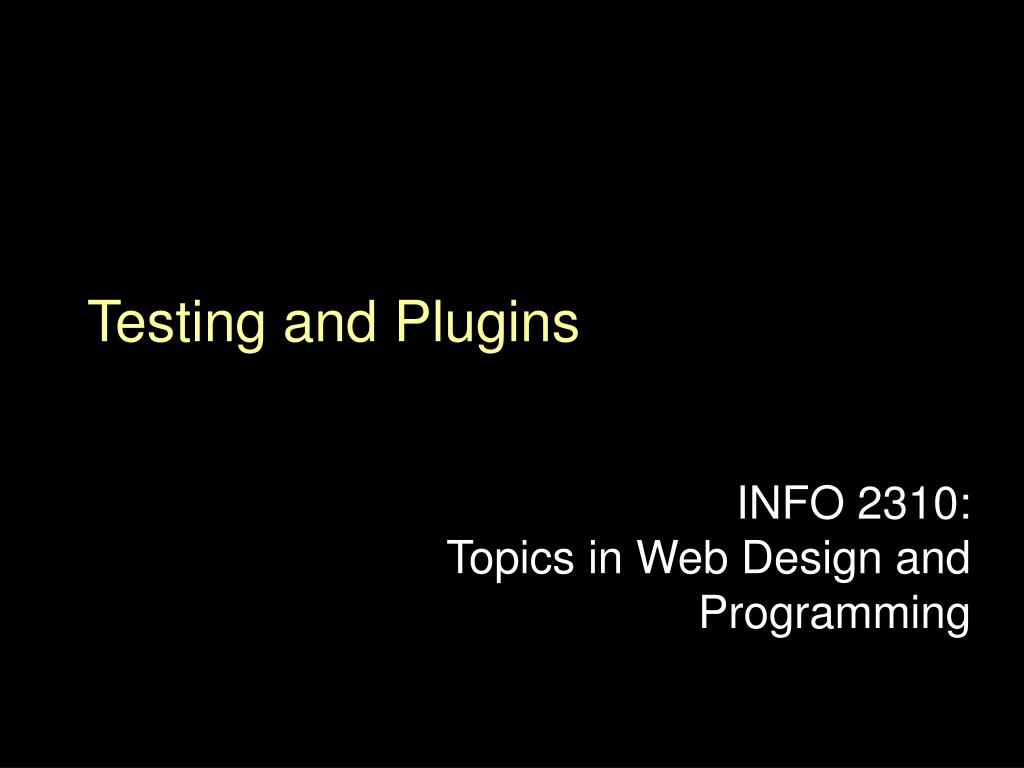 Testing and Plugins

INFO 2310:
Topics in Web Design and Programming